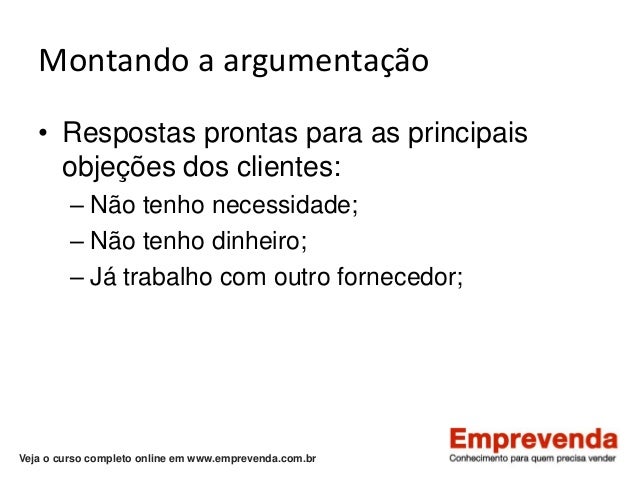 Montando a argumentação

• Respostas prontas para as principais objeções dos clientes:
– Não tenho necessidade;
– Não tenho dinheiro;
– Já trabalho com outro fornecedor;

Veja o curso completo online em www.emprevenda.com.br

Emprevenda
Conhecimento para quem precisa vender